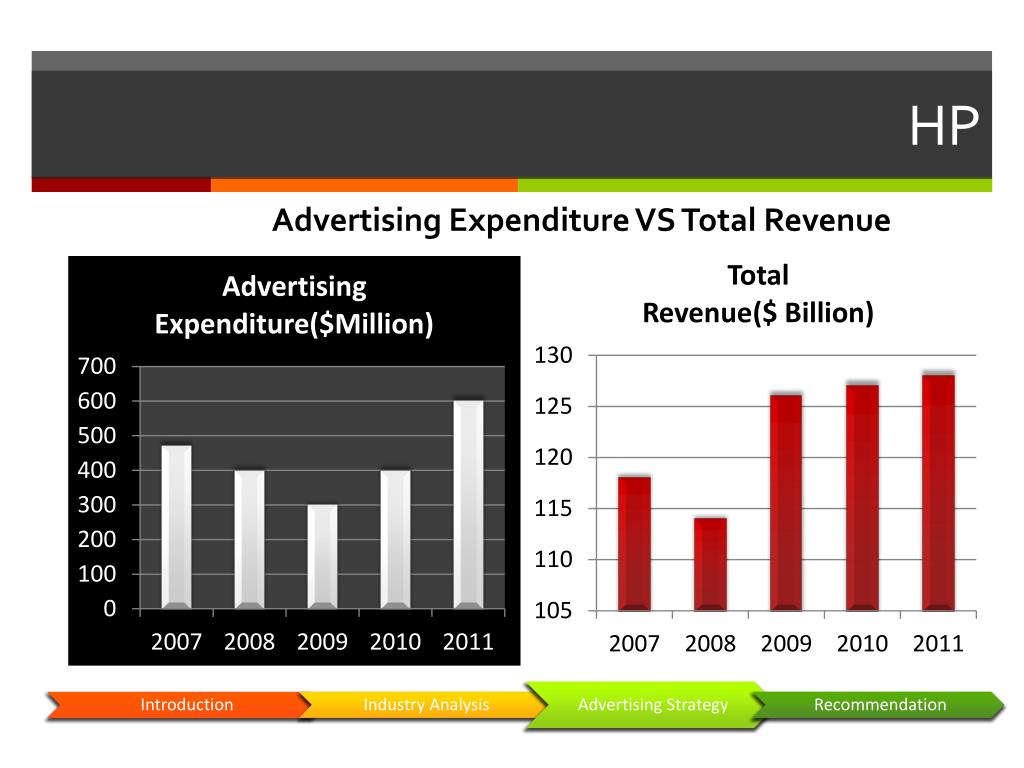 HP

Advertising Expenditure VS Total Revenue

Advertising Expenditure($Million)

700
600
500
400
300
200
100
0

2007 2008 2009 2010 2011

Total Revenue($ Billion)

130
125
120
115
110
105

2007 2008 2009 2010 2011

Introduction
Industry Analysis
Advertising Strategy
Recommendation